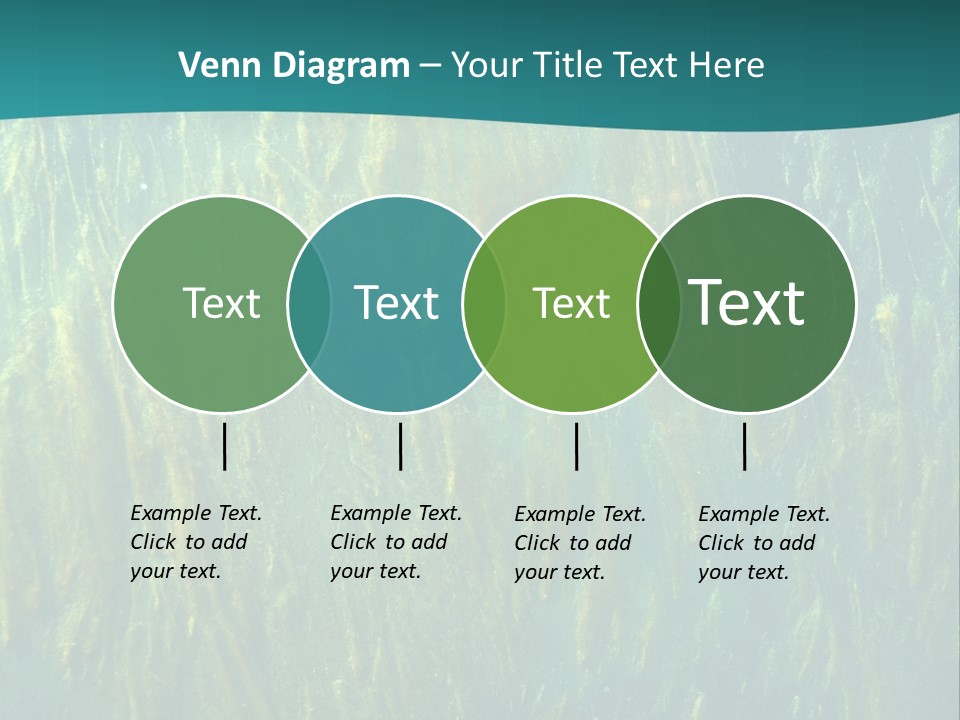 Venn Diagram – Your Title Text Here

Text

Text

Text

Text

Example Text. Click to add your text.

Example Text. Click to add your text.

Example Text. Click to add your text.

Example Text. Click to add your text.